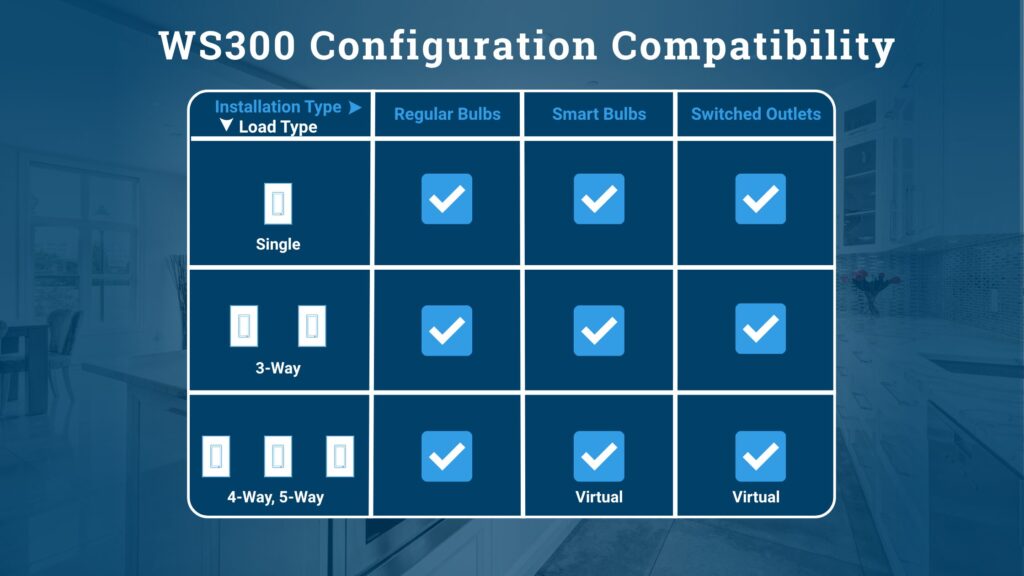 WS300 Configuration Compatibility

| Installation Type ➤ ▼ Load Type | Regular Bulbs | Smart Bulbs | Switched Outlets |
|---|---|---|---|
| Single | ✓ | ✓ | ✓ |
| 3-Way | ✓ | ✓ | ✓ |
| 4-Way, 5-Way | ✓ | ✓ Virtual | ✓ Virtual |